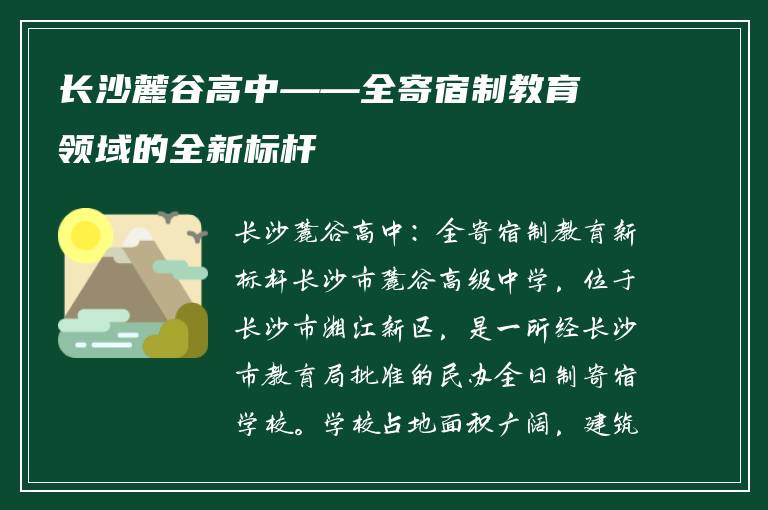 长沙麓谷高中——全寄宿制教育领域的全新标杆

长沙麓谷高中：全寄宿制教育新标杆长沙市麓谷高级中学，位于长沙市湘江新区，是一所经长沙市教育局批准的民办全日制寄宿学校。学校占地面积广阔，建筑